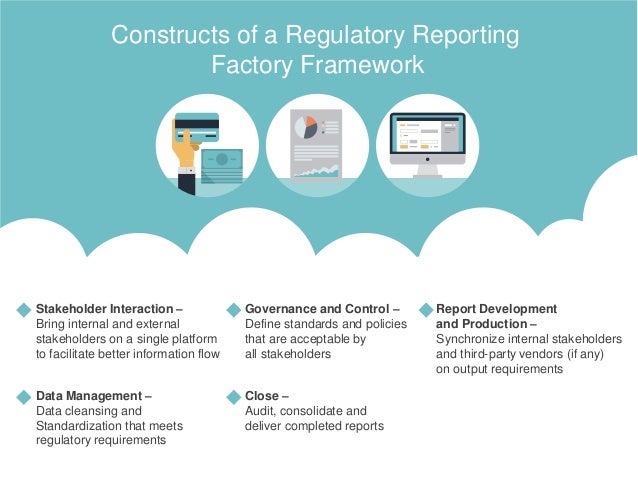 Constructs of a Regulatory Reporting Factory Framework

Stakeholder Interaction – Bring internal and external stakeholders on a single platform to facilitate better information flow

Data Management – Data cleansing and Standardization that meets regulatory requirements

Governance and Control – Define standards and policies that are acceptable by all stakeholders

Close – Audit, consolidate and deliver completed reports

Report Development and Production – Synchronize internal stakeholders and third-party vendors (if any) on output requirements